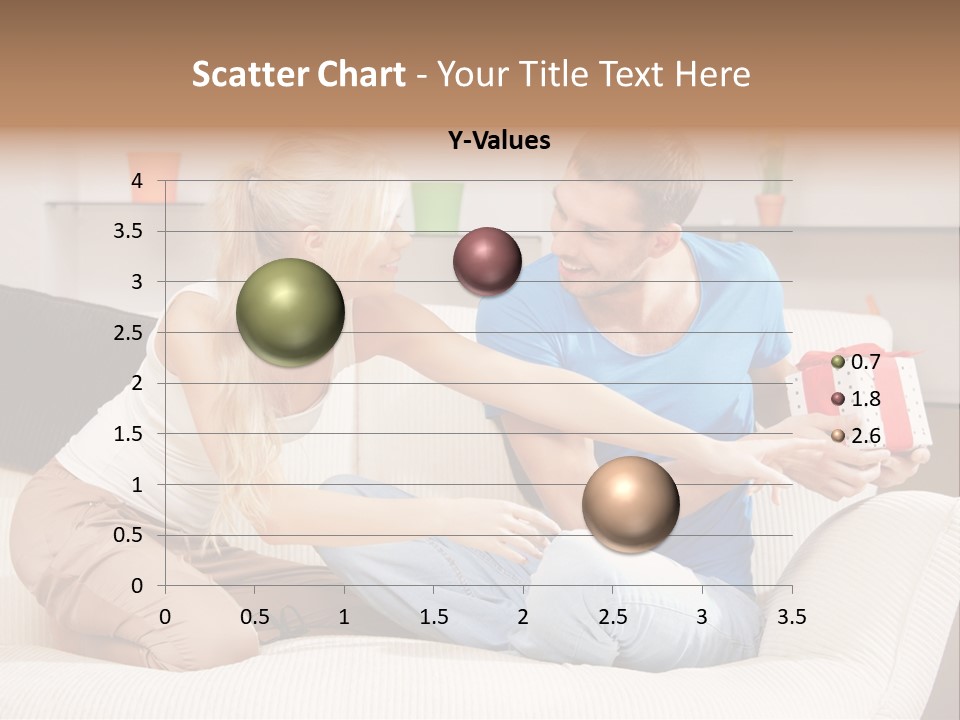 Scatter Chart - Your Title Text Here

Y-Values

4
3.5
3
2.5
2
1.5
1
0.5
0

0 0.5 1 1.5 2 2.5 3 3.5

0.7
1.8
2.6